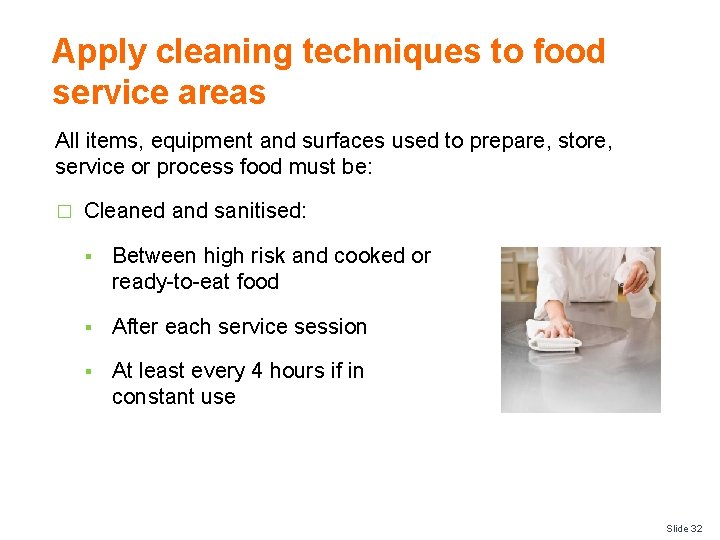 Apply cleaning techniques to food service areas

All items, equipment and surfaces used to prepare, store, service or process food must be:

□ Cleaned and sanitised:

▪ Between high risk and cooked or ready-to-eat food

▪ After each service session

▪ At least every 4 hours if in constant use

Slide 32